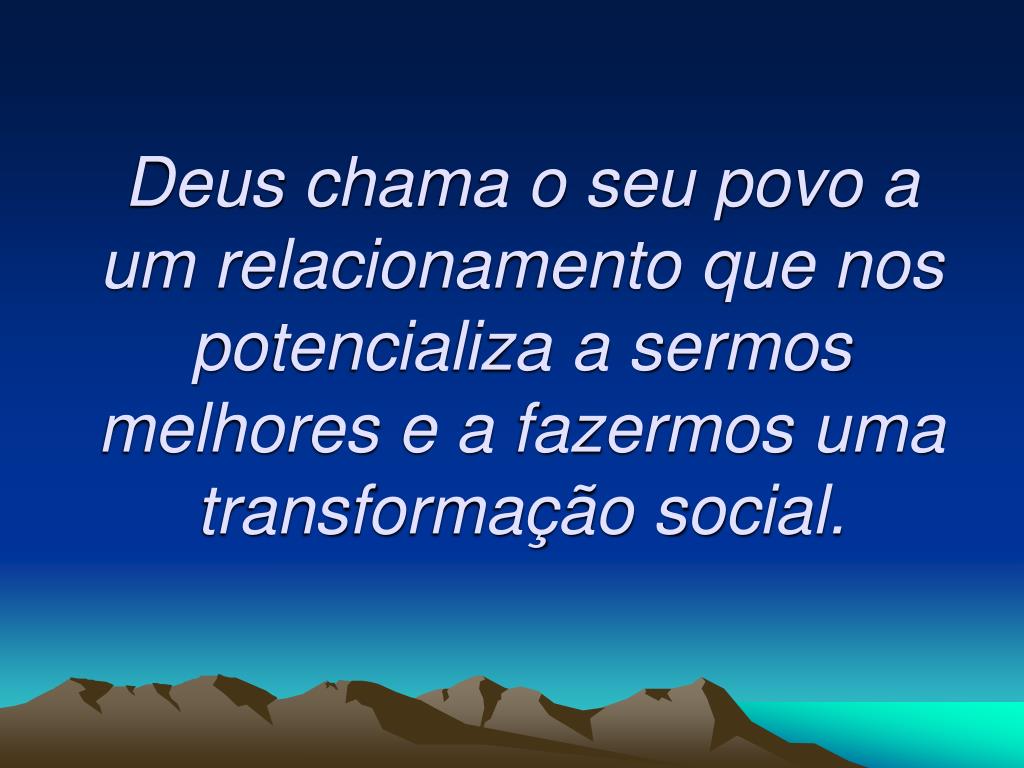 Deus chama o seu povo a um relacionamento que nos potencializa a sermos melhores e a fazermos uma transformação social.